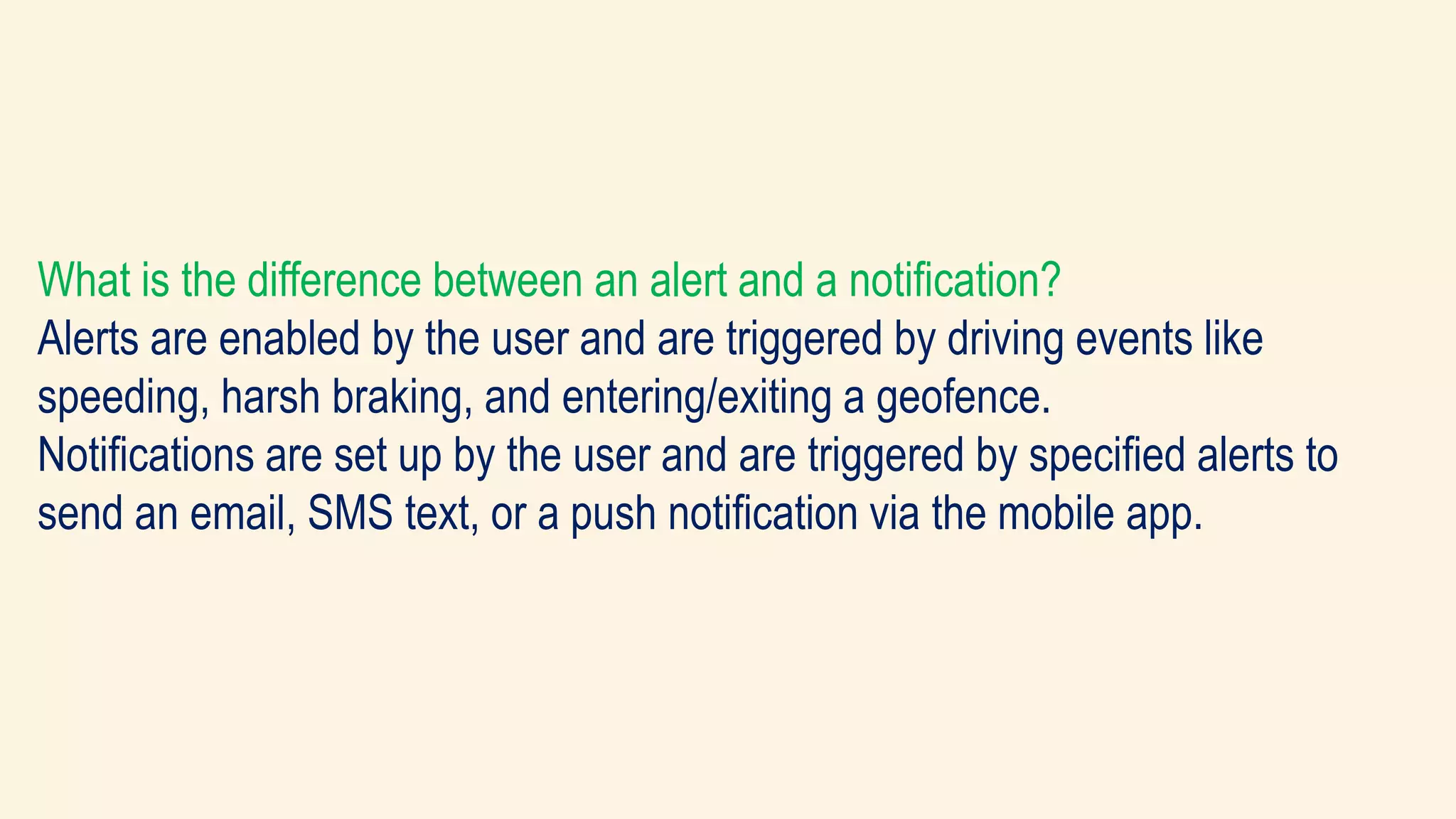 What is the difference between an alert and a notification?

Alerts are enabled by the user and are triggered by driving events like speeding, harsh braking, and entering/exiting a geofence.

Notifications are set up by the user and are triggered by specified alerts to send an email, SMS text, or a push notification via the mobile app.